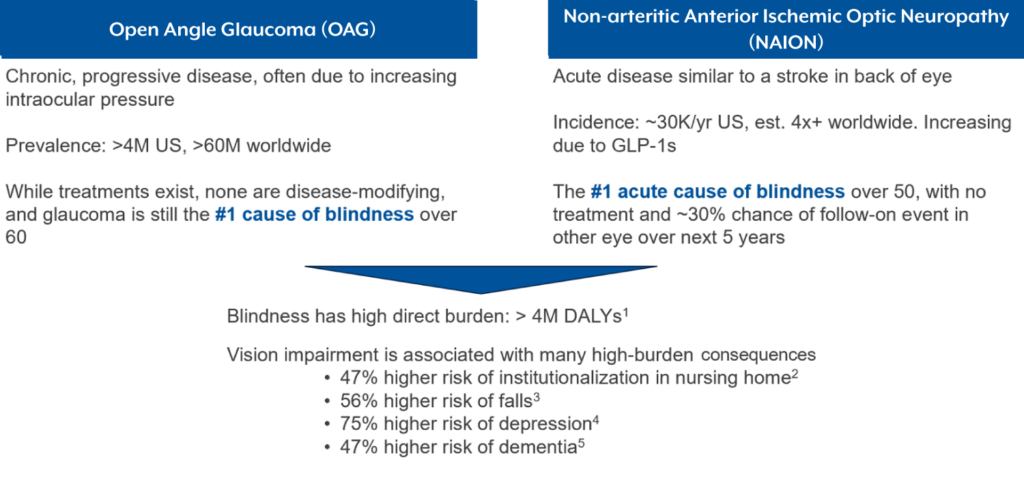 Open Angle Glaucoma (OAG)

Chronic, progressive disease, often due to increasing intraocular pressure

Prevalence: >4M US, >60M worldwide

While treatments exist, none are disease-modifying, and glaucoma is still the #1 cause of blindness over 60

Non-arteritic Anterior Ischemic Optic Neuropathy (NAION)

Acute disease similar to a stroke in back of eye

Incidence: ~30K/yr US, est. 4x+ worldwide. Increasing due to GLP-1s

The #1 acute cause of blindness over 50, with no treatment and ~30% chance of follow-on event in other eye over next 5 years

Blindness has high direct burden: > 4M DALYs$^1$

Vision impairment is associated with many high-burden consequences
• 47% higher risk of institutionalization in nursing home$^2$
• 56% higher risk of falls$^3$
• 75% higher risk of depression$^4$
• 47% higher risk of dementia$^5$